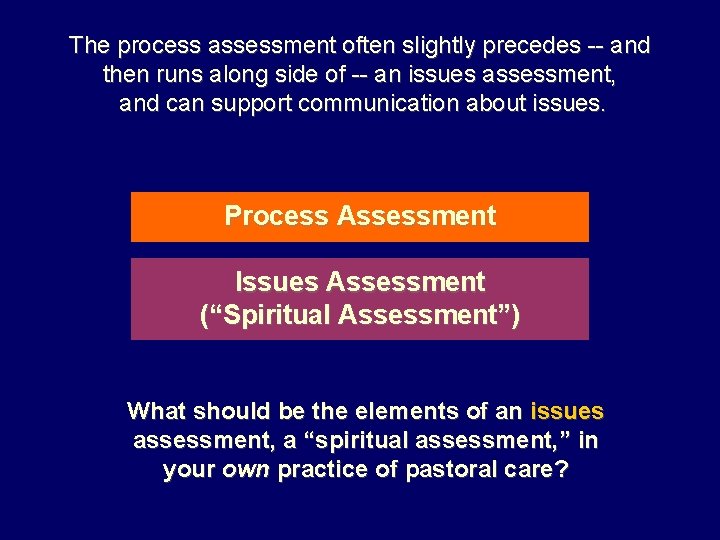 The process assessment often slightly precedes -- and then runs along side of -- an issues assessment, and can support communication about issues.

Process Assessment

Issues Assessment
(“Spiritual Assessment”)

What should be the elements of an issues assessment, a “spiritual assessment,” in your own practice of pastoral care?